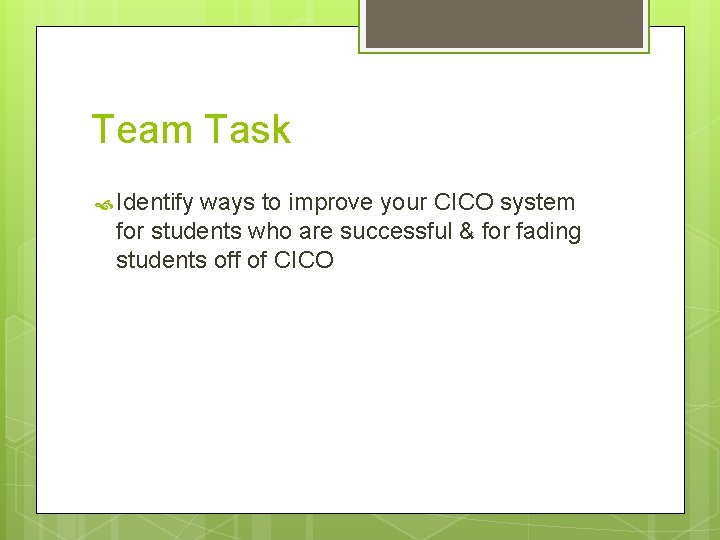 Team Task

Identify ways to improve your CICO system for students who are successful & for fading students off of CICO